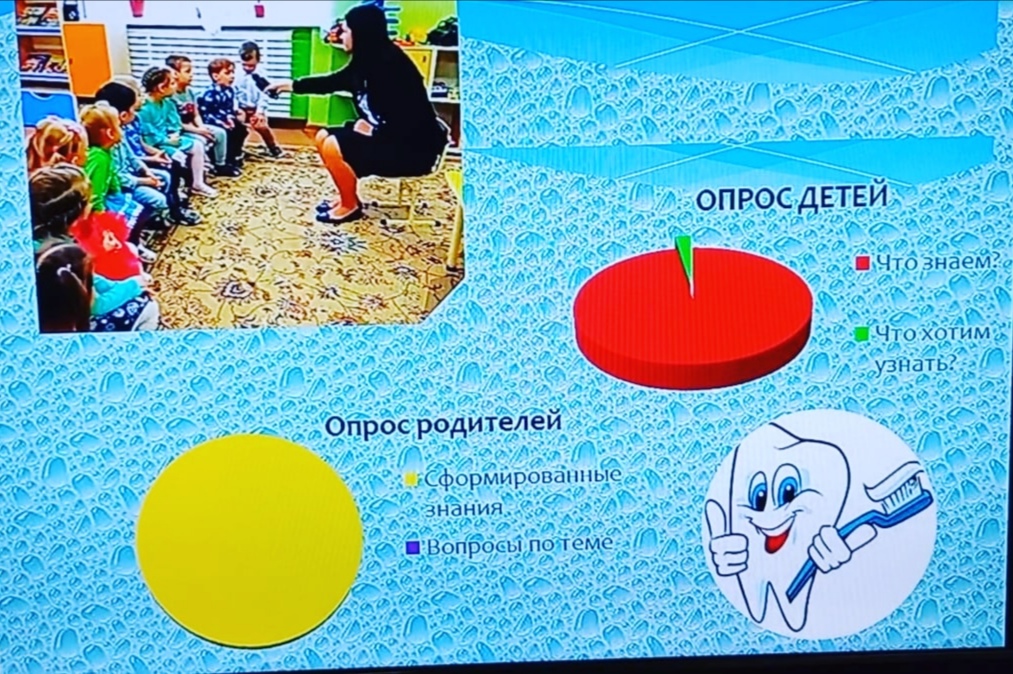 ОПРОС ДЕТЕЙ

Что знаем?

Что хотим узнать?

Опрос родителей

Сформированные знания

Вопросы по теме